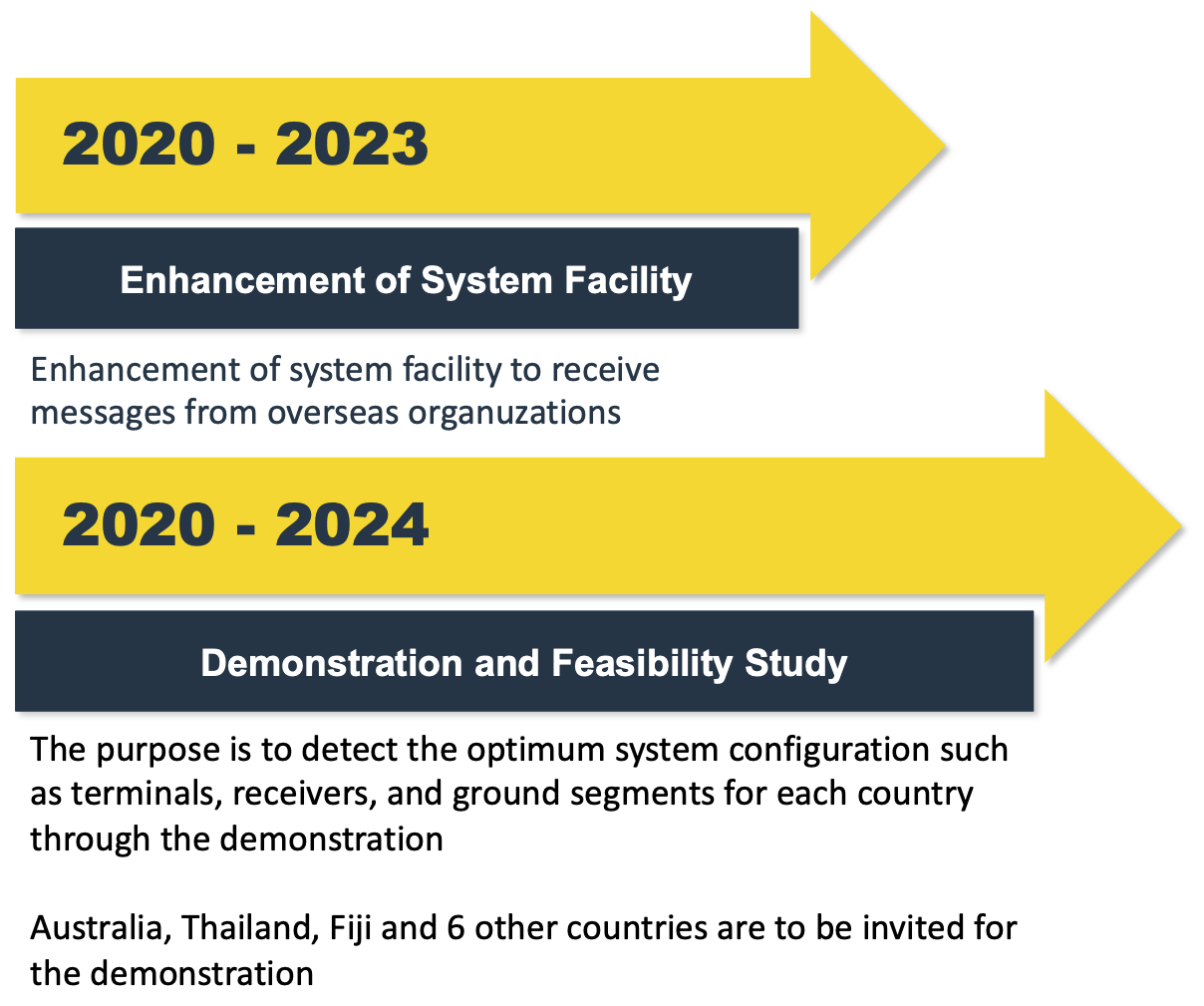 2020 - 2023

Enhancement of System Facility

Enhancement of system facility to receive messages from overseas organuzations

2020 - 2024

Demonstration and Feasibility Study

The purpose is to detect the optimum system configuration such as terminals, receivers, and ground segments for each country through the demonstration

Australia, Thailand, Fiji and 6 other countries are to be invited for the demonstration